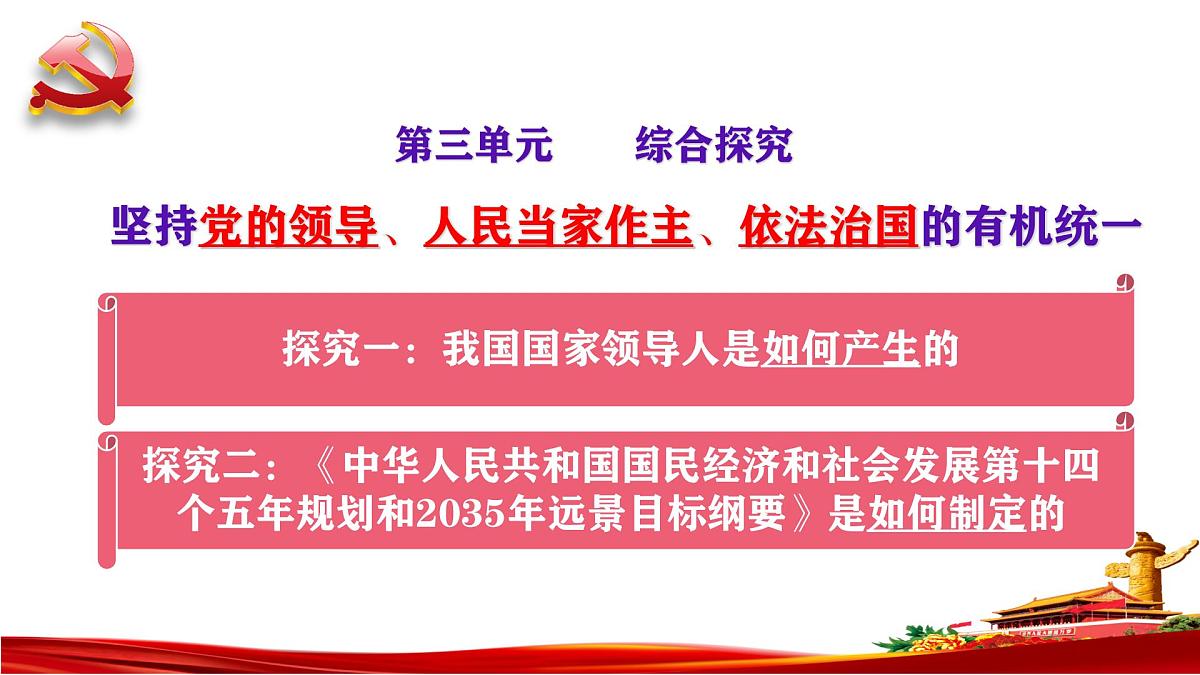 第三单元　　综合探究

坚持党的领导、人民当家作主、依法治国的有机统一

探究一：我国国家领导人是如何产生的

探究二：《中华人民共和国国民经济和社会发展第十四个五年规划和2035年远景目标纲要》是如何制定的